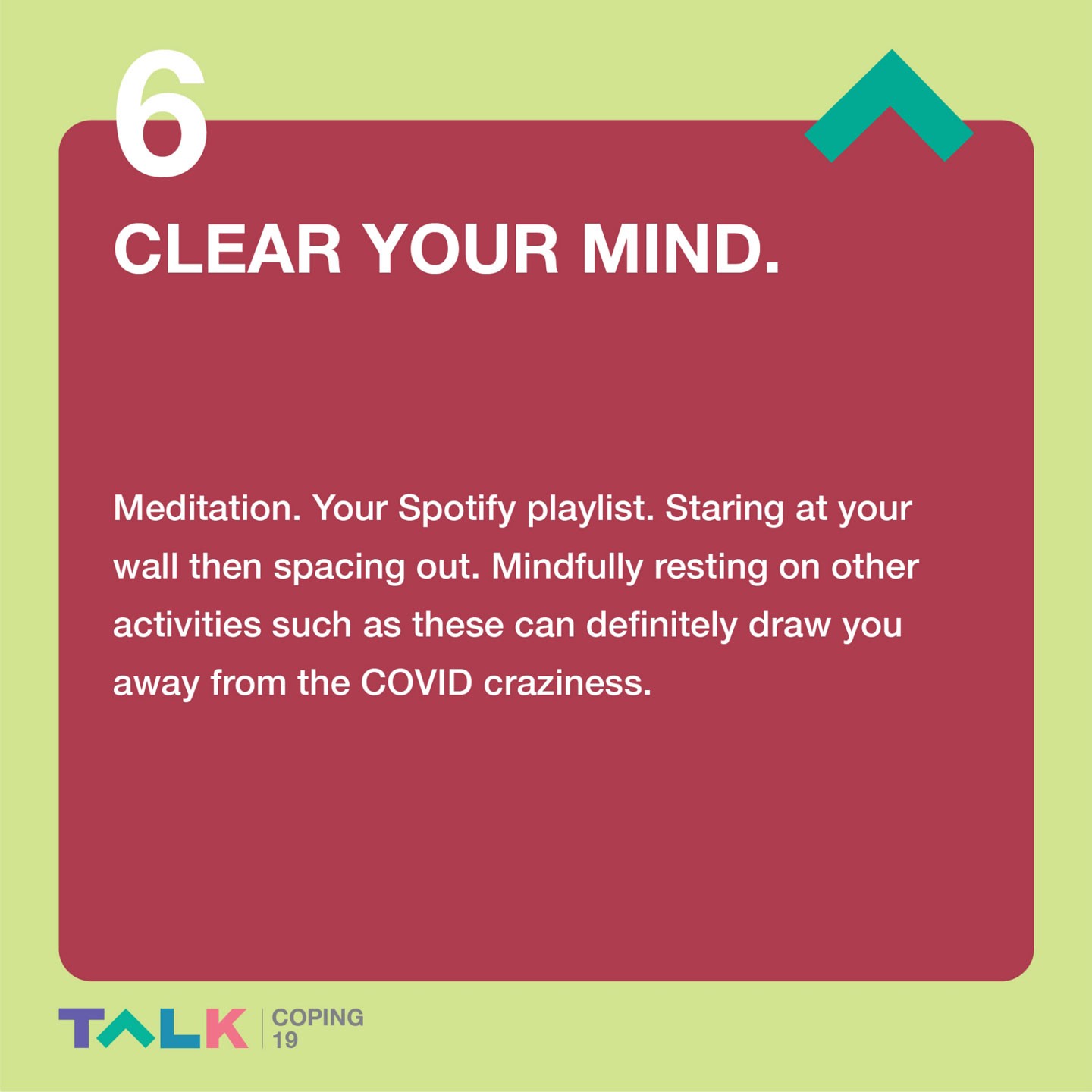 6
CLEAR YOUR MIND.

Meditation. Your Spotify playlist. Staring at your wall then spacing out. Mindfully resting on other activities such as these can definitely draw you away from the COVID craziness.

TALK COPING 19